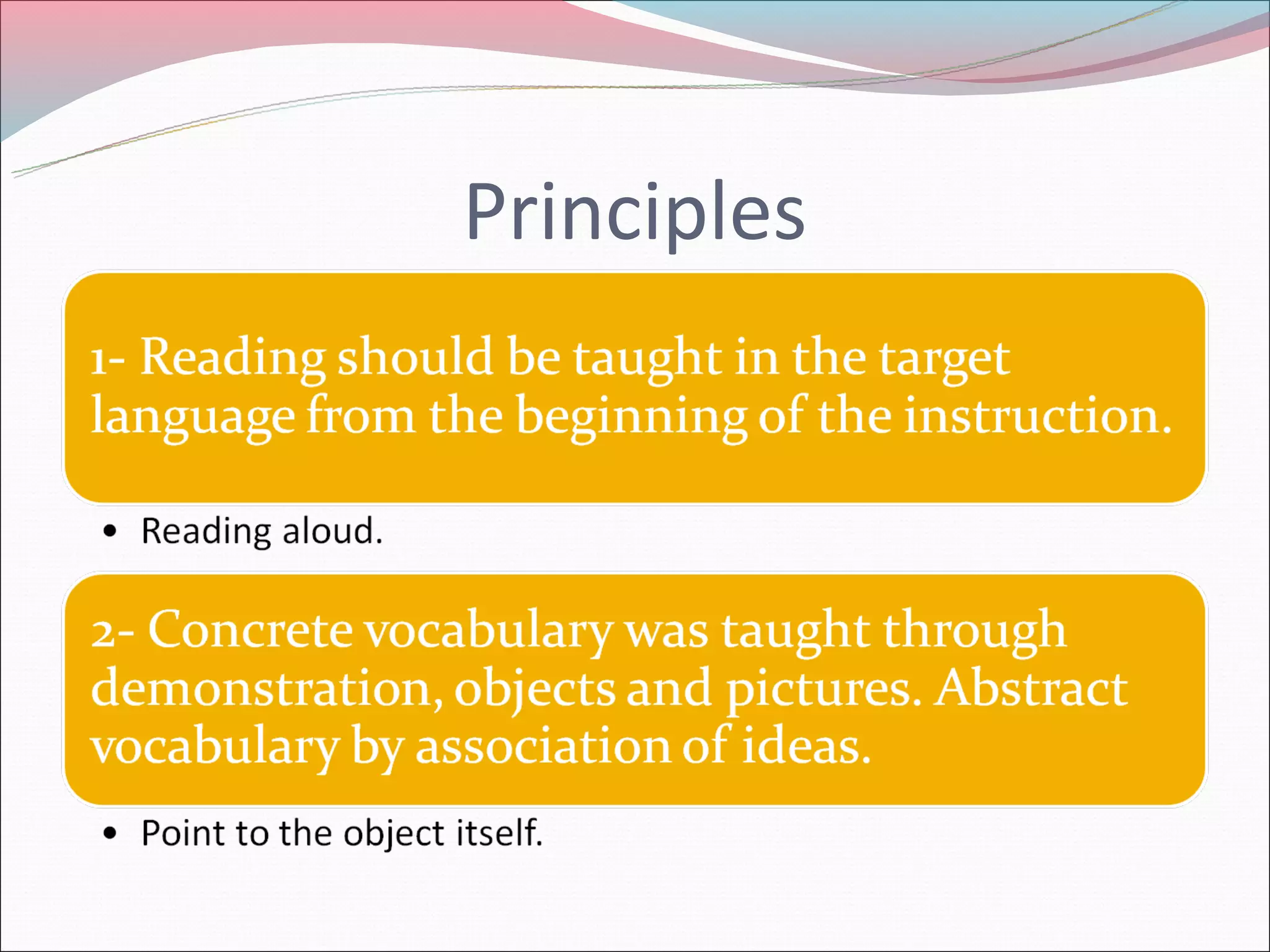 Principles

1- Reading should be taught in the target language from the beginning of the instruction.

• Reading aloud.

2- Concrete vocabulary was taught through demonstration, objects and pictures. Abstract vocabulary by association of ideas.

• Point to the object itself.